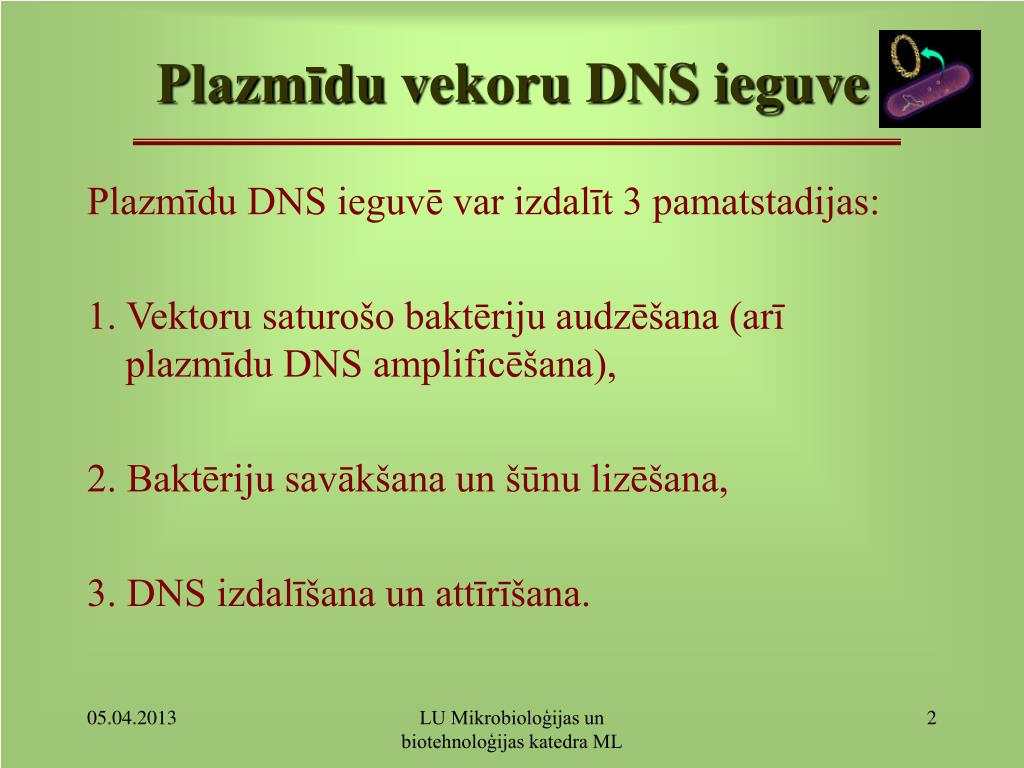 Plazmīdu vekoru DNS ieguve

Plazmīdu DNS ieguvē var izdalīt 3 pamatstadijas:

1. Vektoru saturošo baktēriju audzēšana (arī plazmīdu DNS amplificēšana),

2. Baktēriju savākšana un šūnu lizēšana,

3. DNS izdalīšana un attīrīšana.

05.04.2013

LU Mikrobioloģijas un biotehnoloģijas katedra ML

2